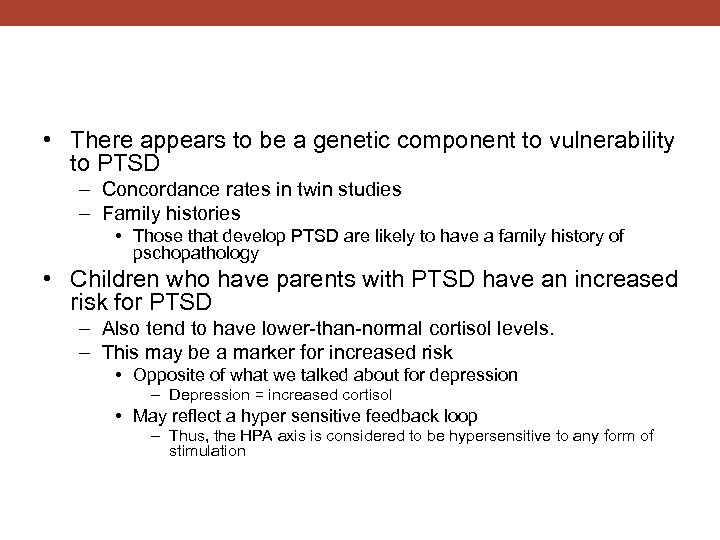 • There appears to be a genetic component to vulnerability to PTSD

– Concordance rates in twin studies

– Family histories

• Those that develop PTSD are likely to have a family history of pschopathology

• Children who have parents with PTSD have an increased risk for PTSD

– Also tend to have lower-than-normal cortisol levels.

– This may be a marker for increased risk

• Opposite of what we talked about for depression

– Depression = increased cortisol

• May reflect a hyper sensitive feedback loop

– Thus, the HPA axis is considered to be hypersensitive to any form of stimulation